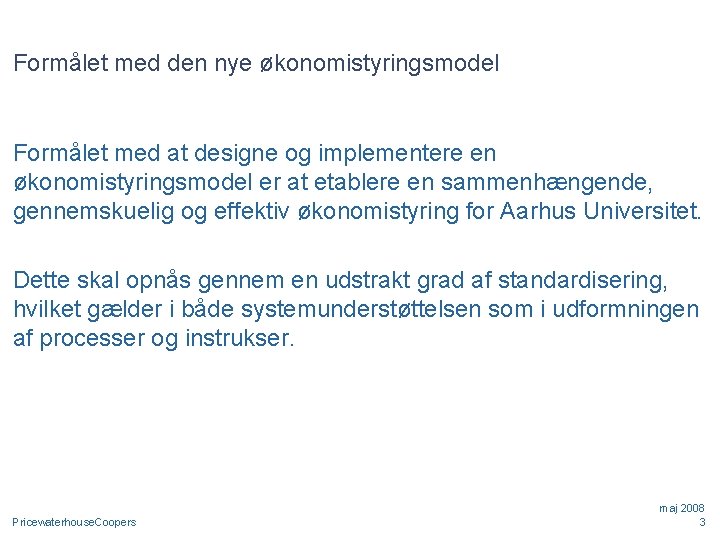 Formålet med den nye økonomistyringsmodel

Formålet med at designe og implementere en økonomistyringsmodel er at etablere en sammenhængende, gennemskuelig og effektiv økonomistyring for Aarhus Universitet.

Dette skal opnås gennem en udstrakt grad af standardisering, hvilket gælder i både systemunderstøttelsen som i udformningen af processer og instrukser.

PricewaterhouseCoopers

maj 2008
3